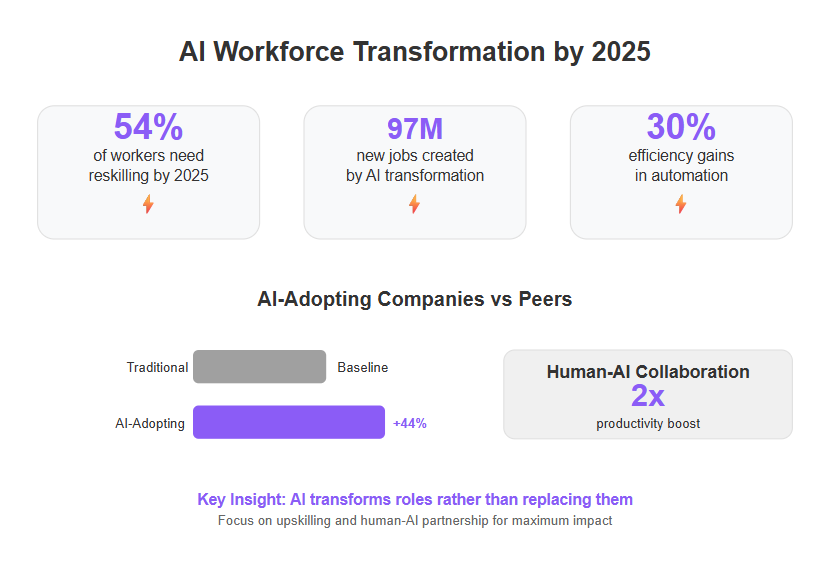 AI Workforce Transformation by 2025

54%
of workers need reskilling by 2025

97M
new jobs created by AI transformation

30%
efficiency gains in automation

AI-Adopting Companies vs Peers

Traditional Baseline

AI-Adopting +44%

Human-AI Collaboration
2x
productivity boost

Key Insight: AI transforms roles rather than replacing them
Focus on upskilling and human-AI partnership for maximum impact